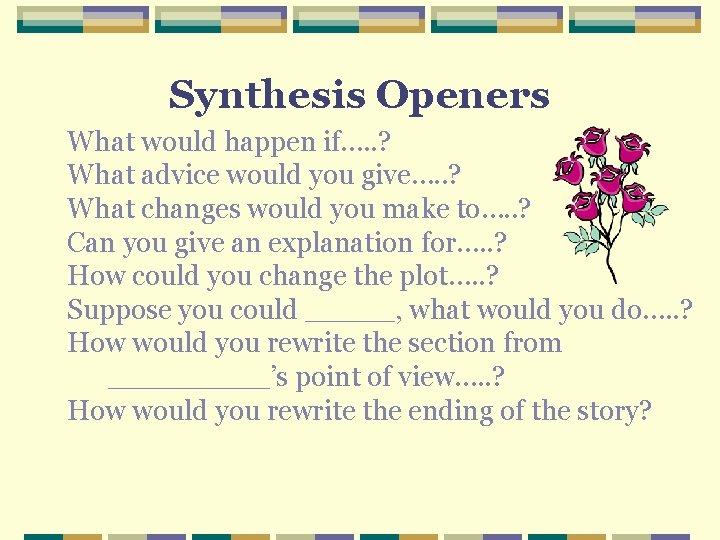 Synthesis Openers

What would happen if…..?
What advice would you give…..?
What changes would you make to…..?
Can you give an explanation for…..?
How could you change the plot…..?
Suppose you could ______, what would you do…..?
How would you rewrite the section from __________'s point of view…..?
How would you rewrite the ending of the story?